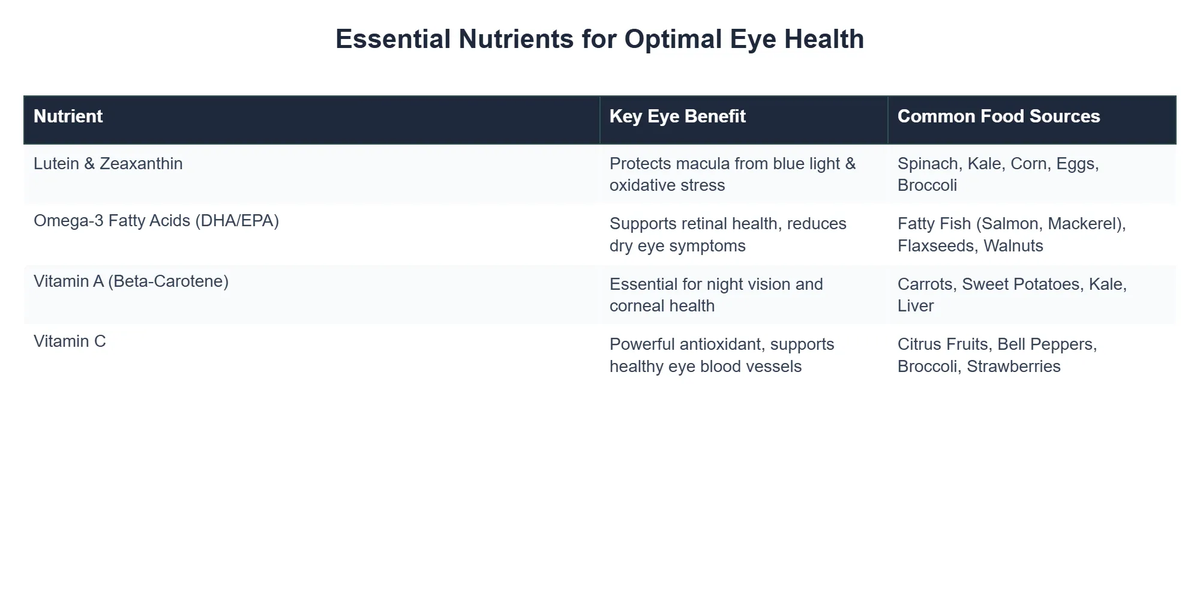 Essential Nutrients for Optimal Eye Health

| Nutrient | Key Eye Benefit | Common Food Sources |
|---|---|---|
| Lutein & Zeaxanthin | Protects macula from blue light & oxidative stress | Spinach, Kale, Corn, Eggs, Broccoli |
| Omega-3 Fatty Acids (DHA/EPA) | Supports retinal health, reduces dry eye symptoms | Fatty Fish (Salmon, Mackerel), Flaxseeds, Walnuts |
| Vitamin A (Beta-Carotene) | Essential for night vision and corneal health | Carrots, Sweet Potatoes, Kale, Liver |
| Vitamin C | Powerful antioxidant, supports healthy eye blood vessels | Citrus Fruits, Bell Peppers, Broccoli, Strawberries |